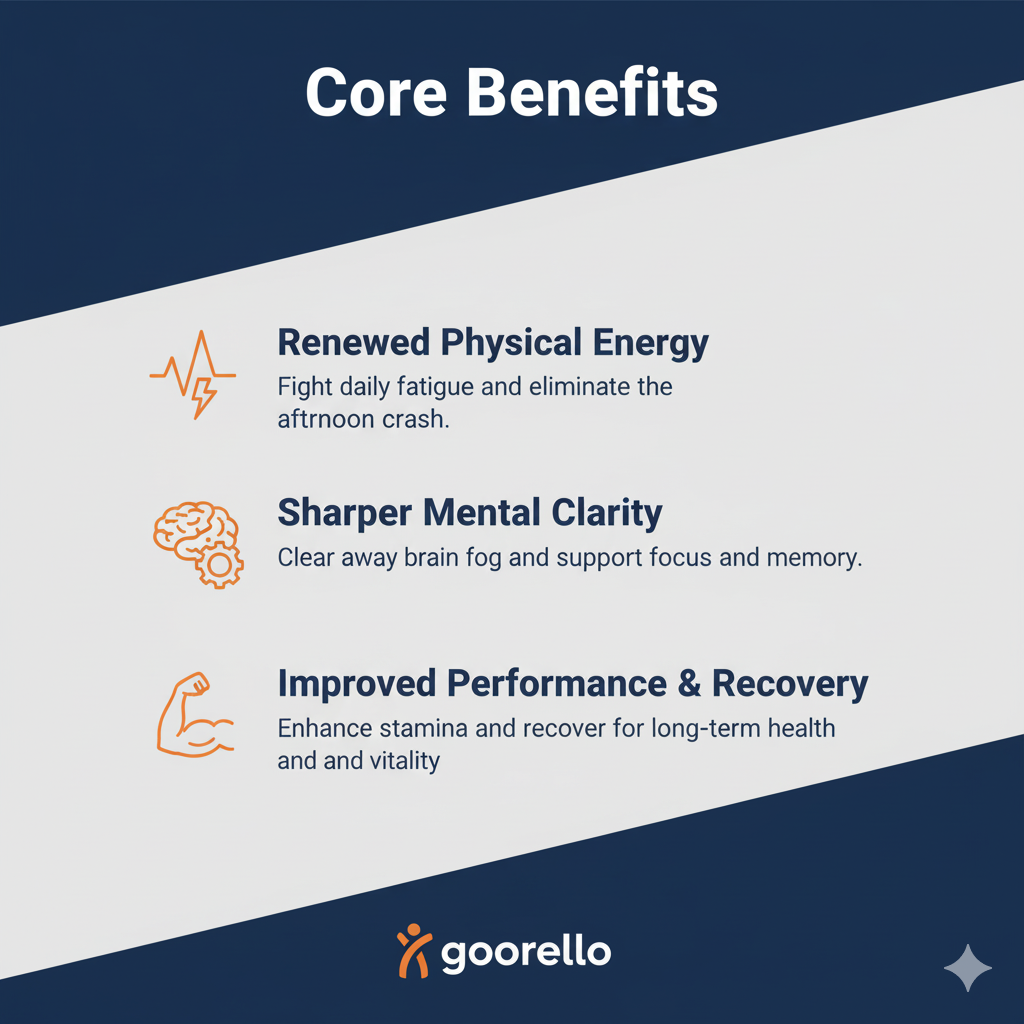 Core Benefits

Renewed Physical Energy
Fight daily fatigue and eliminate the aftrnoon crash.

Sharper Mental Clarity
Clear away brain fog and support focus and memory.

Improved Performance & Recovery
Enhance stamina and recover for long-term health and and vitality

goorello